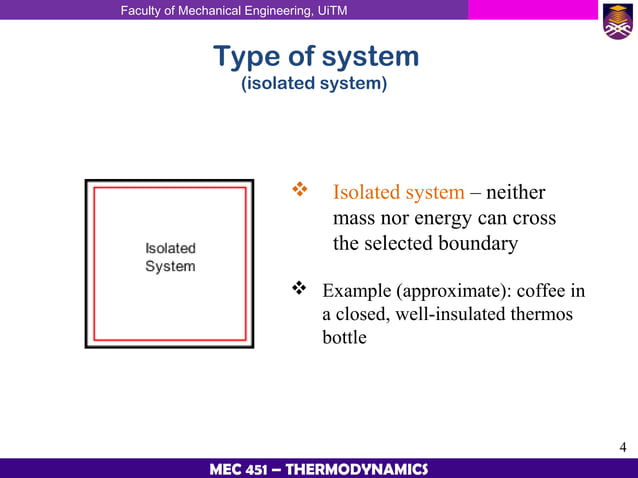 Faculty of Mechanical Engineering, UiTM

Type of system
(isolated system)

Isolated System

❖ Isolated system – neither mass nor energy can cross the selected boundary

❖ Example (approximate): coffee in a closed, well-insulated thermos bottle

4

MEC 451 – THERMODYNAMICS